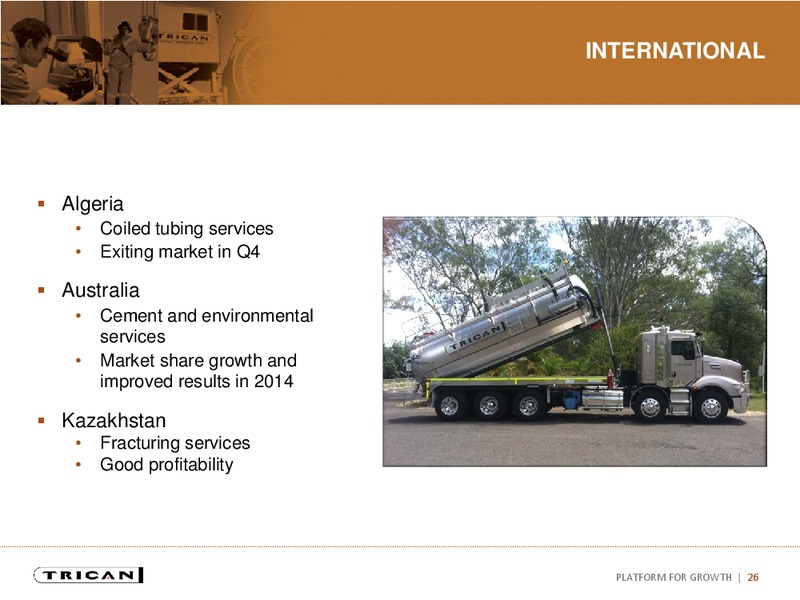 TRICAN

INTERNATIONAL

▪ Algeria
• Coiled tubing services
• Exiting market in Q4

▪ Australia
• Cement and environmental services
• Market share growth and improved results in 2014

▪ Kazakhstan
• Fracturing services
• Good profitability

TRICAN

TRICAN

PLATFORM FOR GROWTH | 26